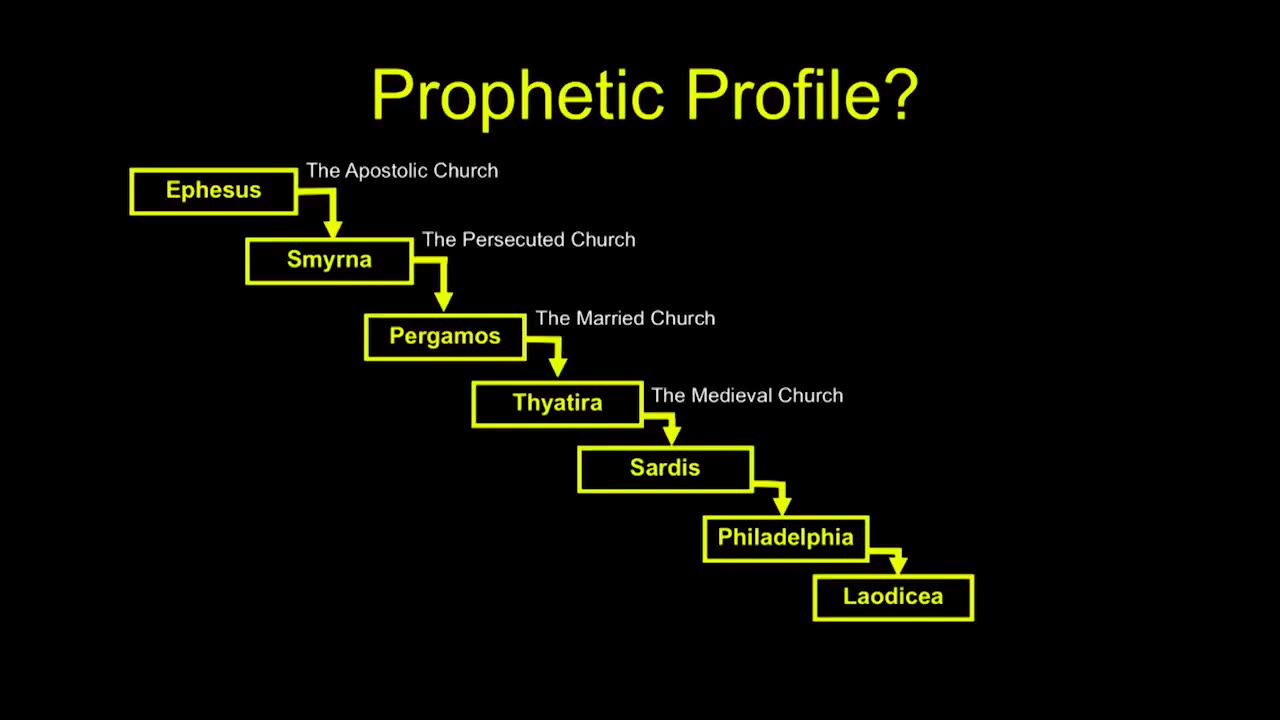 Prophetic Profile?

Ephesus
The Apostolic Church

Smyrna
The Persecuted Church

Pergamos
The Married Church

Thyatira
The Medieval Church

Sardis

Philadelphia

Laodicea